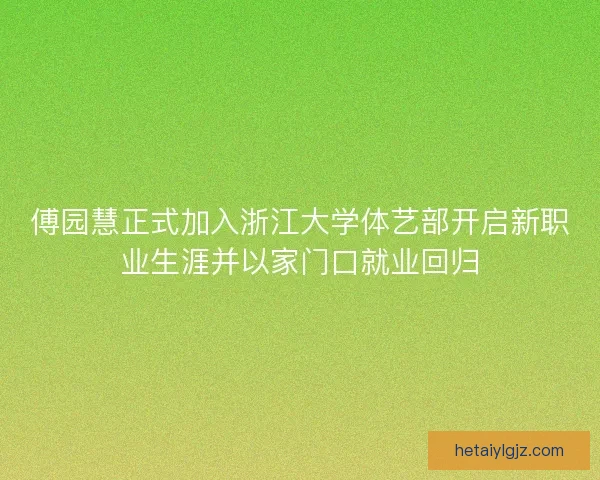 傅园慧正式加入浙江大学体艺部开启新职业生涯并以家门口就业回归

hetaiylgjz.com